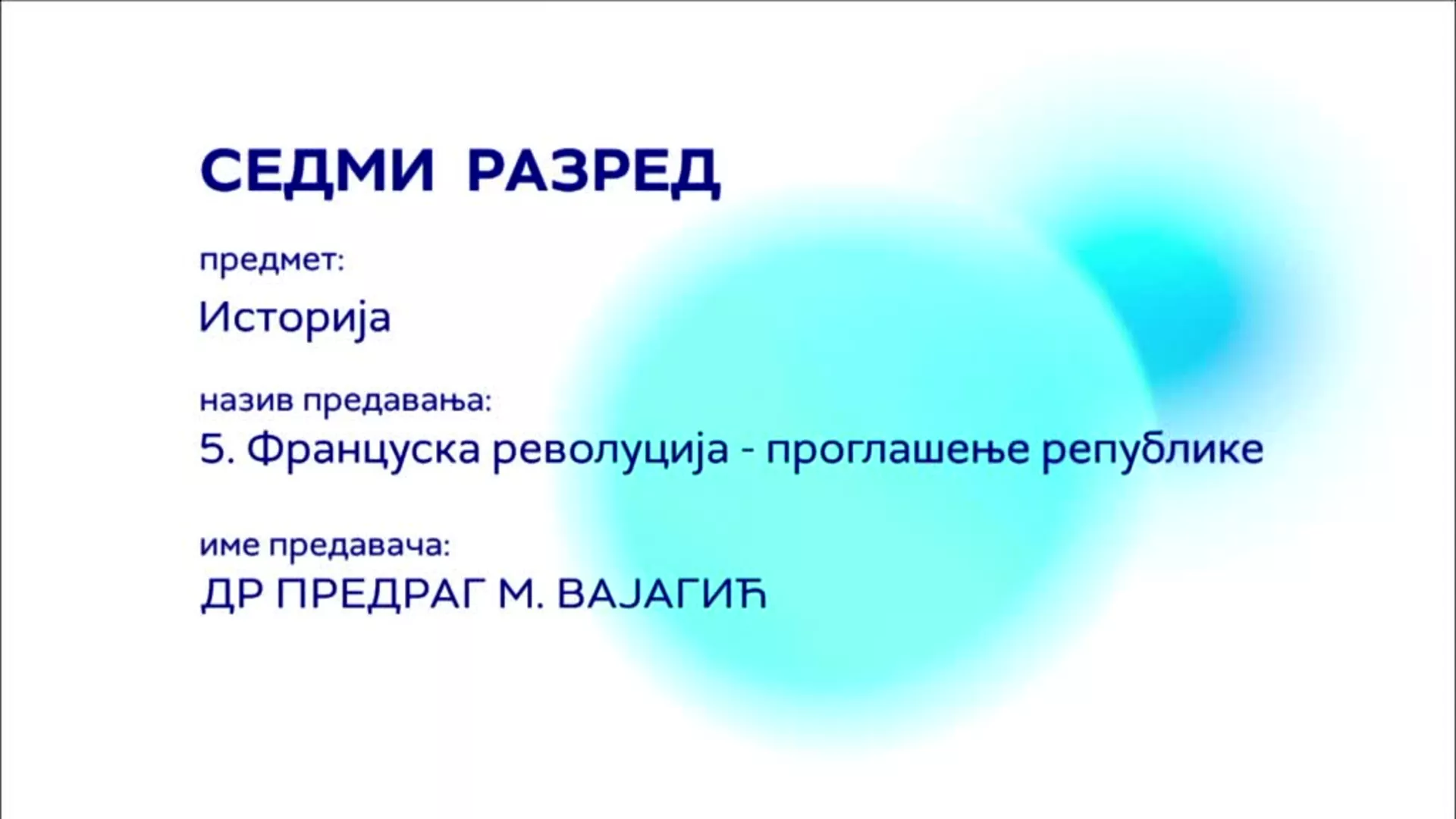 СЕДМИ РАЗРЕД

предмет:

Историја

назив предавања:

5. Француска револуција - проглашење републике

име предавача:

ДР ПРЕДРАГ М. ВАЈАГИЋ